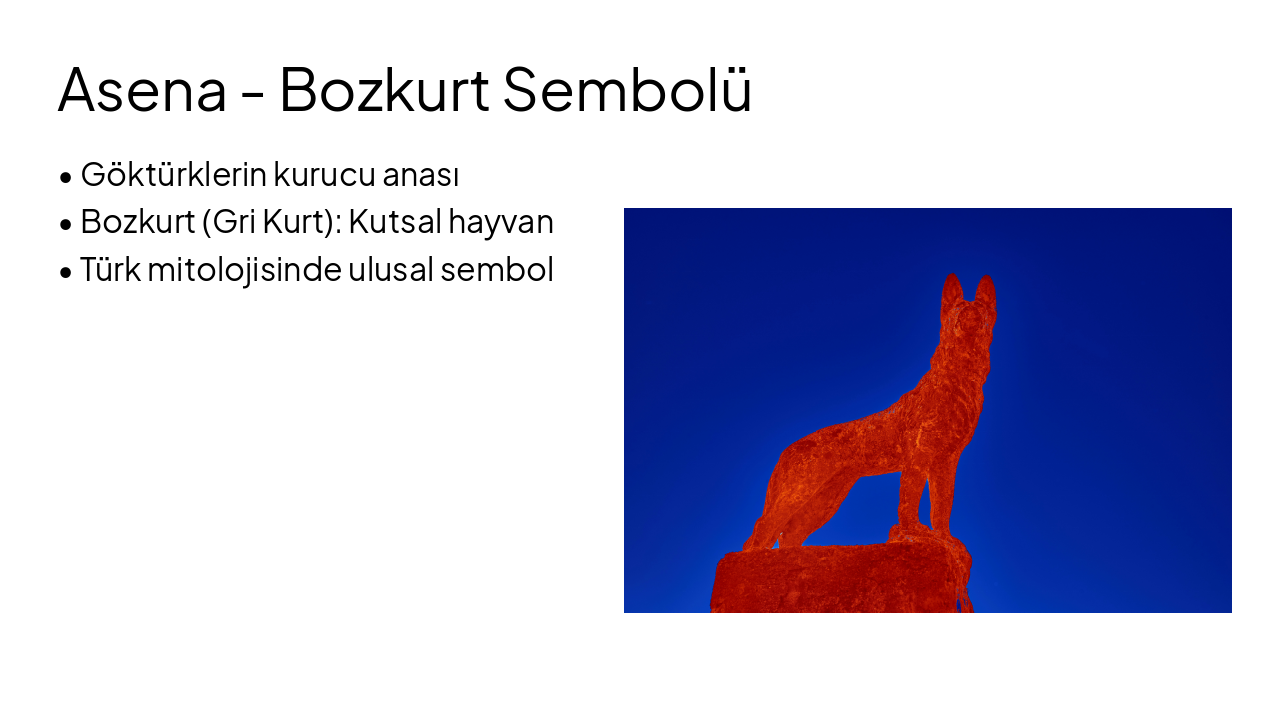 Asena - Bozkurt Sembolü

• Göktürklerin kurucu anası
• Bozkurt (Gri Kurt): Kutsal hayvan
• Türk mitolojisinde ulusal sembol